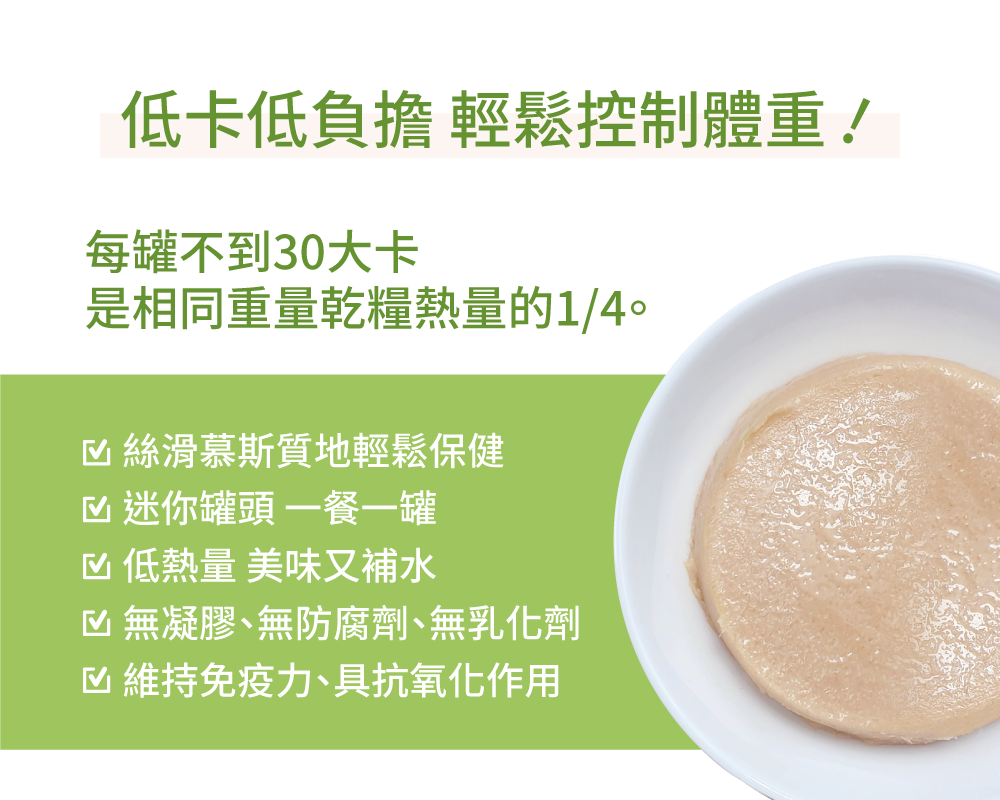 低卡低負擔 輕鬆控制體重！

每罐不到30大卡
是相同重量乾糧熱量的1/4。

☑ 絲滑慕斯質地輕鬆保健
☑ 迷你罐頭 一餐一罐
☑ 低熱量 美味又補水
☑ 無凝膠、無防腐劑、無乳化劑
☑ 維持免疫力、具抗氧化作用